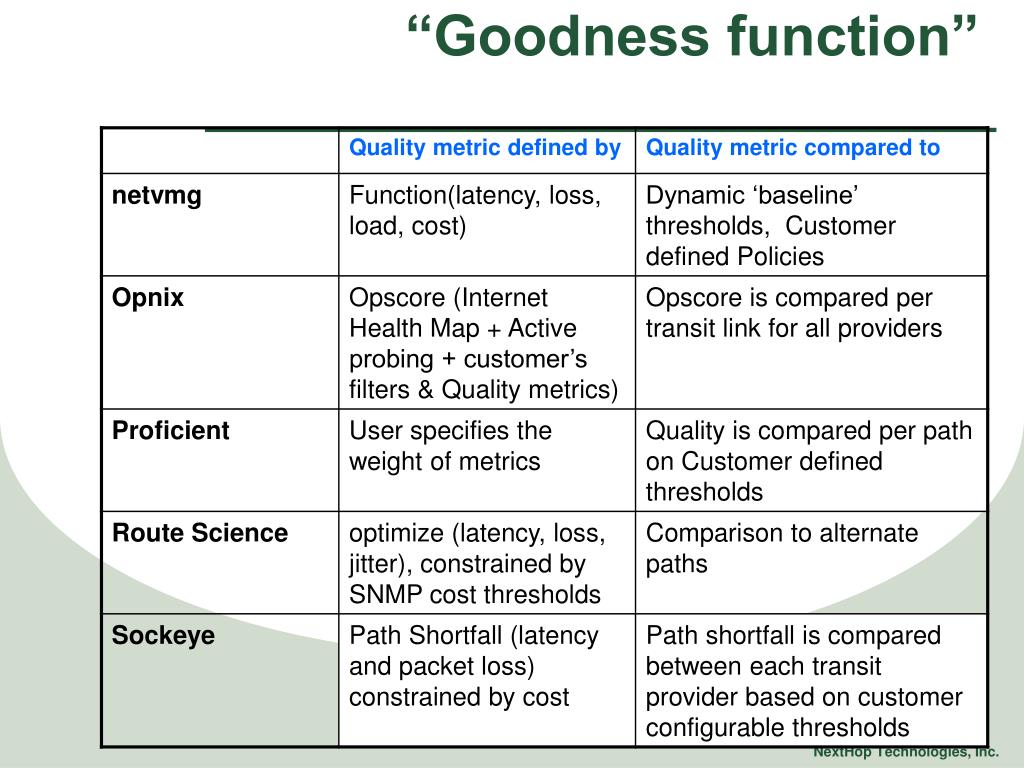 “Goodness function”

| | Quality metric defined by | Quality metric compared to |
|---|---|---|
| netvmg | Function(latency, loss, load, cost) | Dynamic ‘baseline’ thresholds, Customer defined Policies |
| Opnix | Opscore (Internet Health Map + Active probing + customer’s filters & Quality metrics) | Opscore is compared per transit link for all providers |
| Proficient | User specifies the weight of metrics | Quality is compared per path on Customer defined thresholds |
| Route Science | optimize (latency, loss, jitter), constrained by SNMP cost thresholds | Comparison to alternate paths |
| Sockeye | Path Shortfall (latency and packet loss) constrained by cost | Path shortfall is compared between each transit provider based on customer configurable thresholds |

NextHop Technologies, Inc.